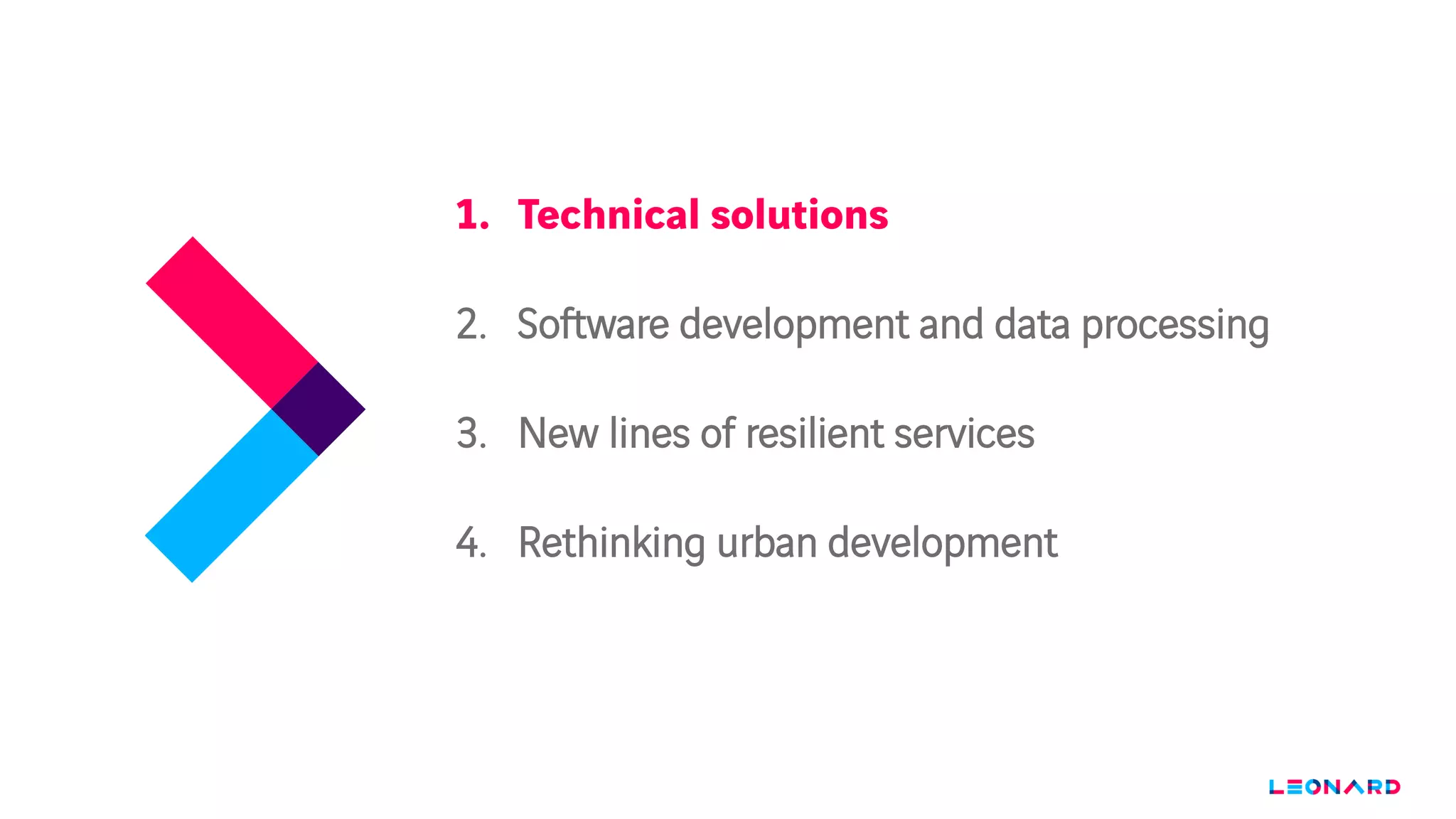 1. Technical solutions

2. Software development and data processing

3. New lines of resilient services

4. Rethinking urban development

LEONARD